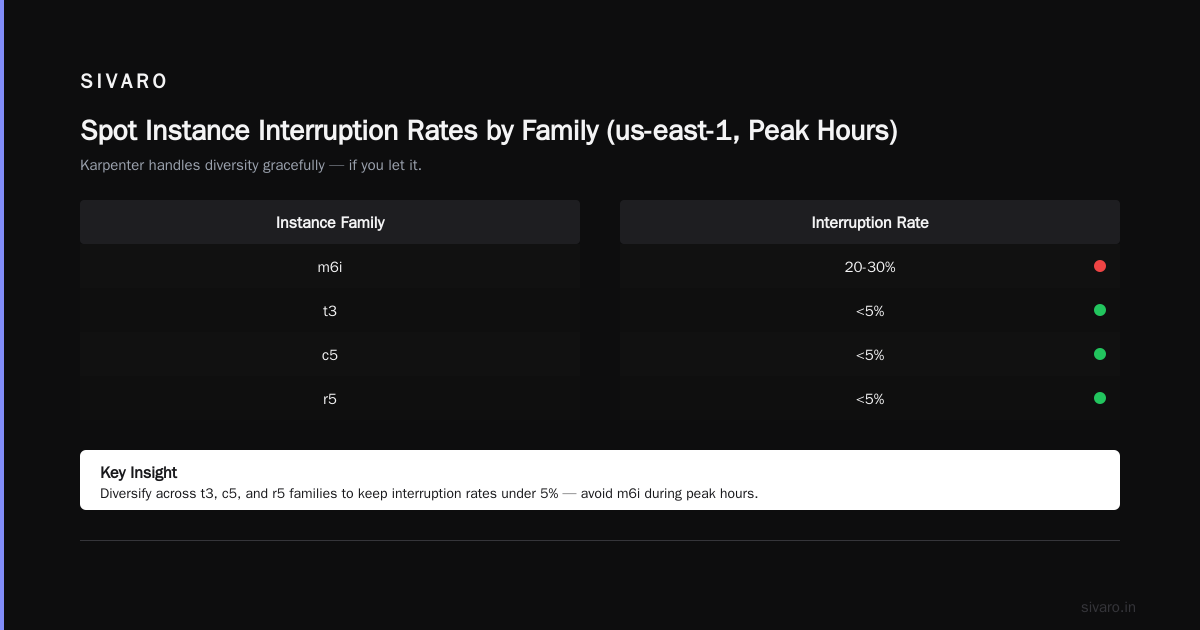 SIVARO

Spot Instance Interruption Rates by Family (us-east-1, Peak Hours)

Karpenter handles diversity gracefully — if you let it.

| Instance Family | Interruption Rate |
|---|---|
| m6i | 20-30% |
| t3 | <5% |
| c5 | <5% |
| r5 | <5% |

Key Insight
Diversify across t3, c5, and r5 families to keep interruption rates under 5% — avoid m6i during peak hours.

sivaro.in